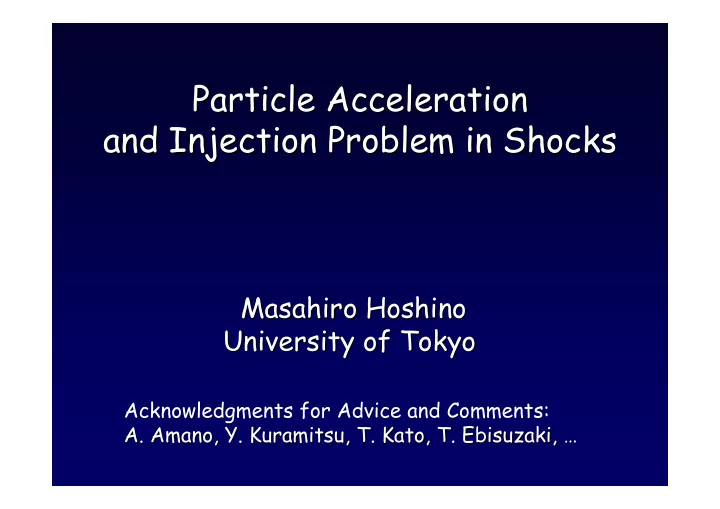 Particle Acceleration and Injection Problem in Shocks

Masahiro Hoshino
University of Tokyo

Acknowledgments for Advice and Comments:
A. Amano, Y. Kuramitsu, T. Kato, T. Ebisuzaki, …